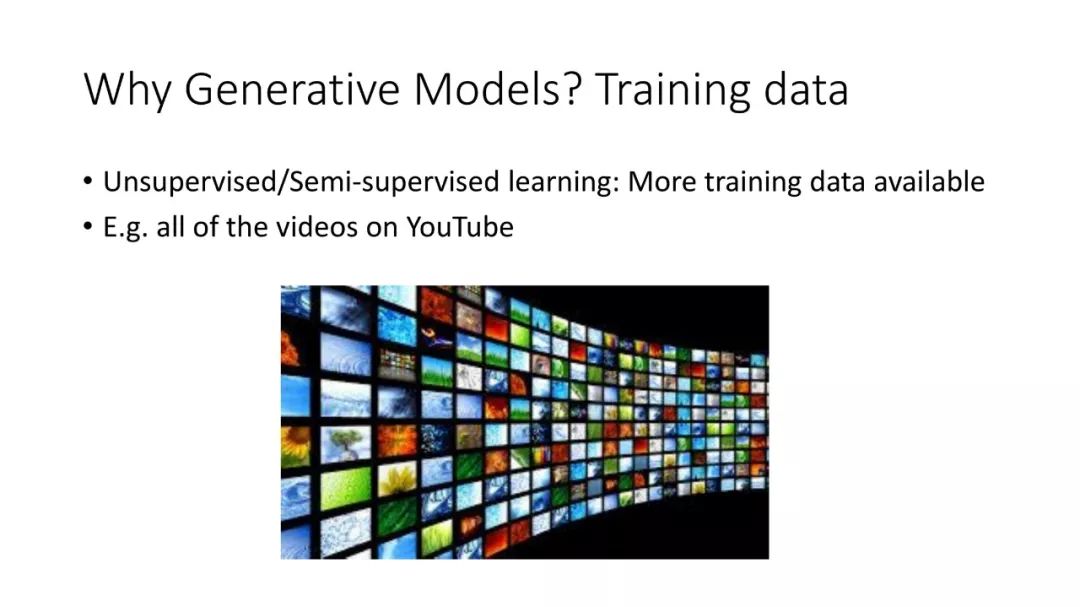 Why Generative Models? Training data

• Unsupervised/Semi-supervised learning: More training data available
• E.g. all of the videos on YouTube